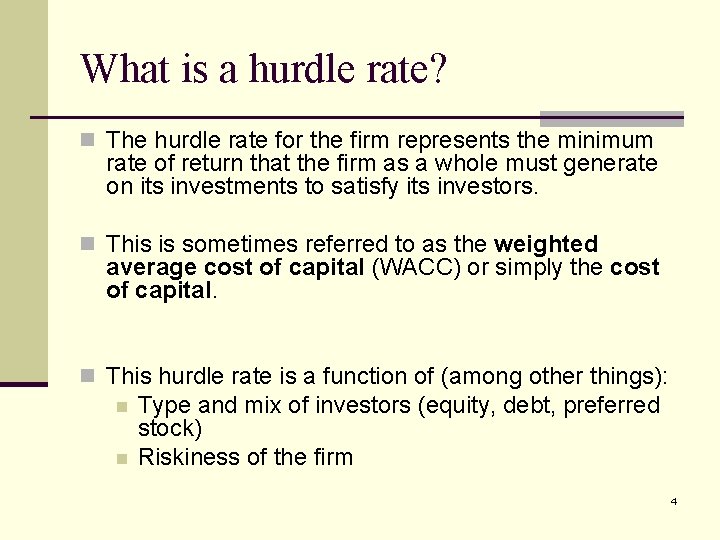 What is a hurdle rate?

The hurdle rate for the firm represents the minimum rate of return that the firm as a whole must generate on its investments to satisfy its investors.

This is sometimes referred to as the weighted average cost of capital (WACC) or simply the cost of capital.

This hurdle rate is a function of (among other things):

Type and mix of investors (equity, debt, preferred stock)

Riskiness of the firm

4